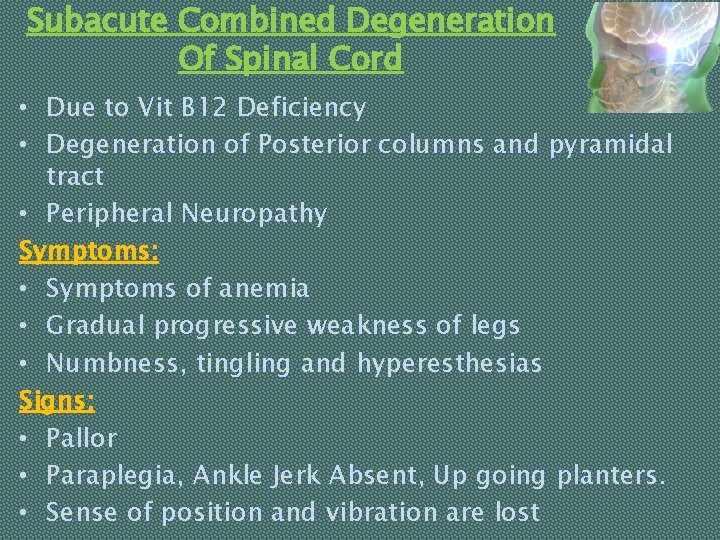 Subacute Combined Degeneration Of Spinal Cord

• Due to Vit B12 Deficiency
• Degeneration of Posterior columns and pyramidal tract
• Peripheral Neuropathy

Symptoms:
• Symptoms of anemia
• Gradual progressive weakness of legs
• Numbness, tingling and hyperesthesias

Signs:
• Pallor
• Paraplegia, Ankle Jerk Absent, Up going planters.
• Sense of position and vibration are lost